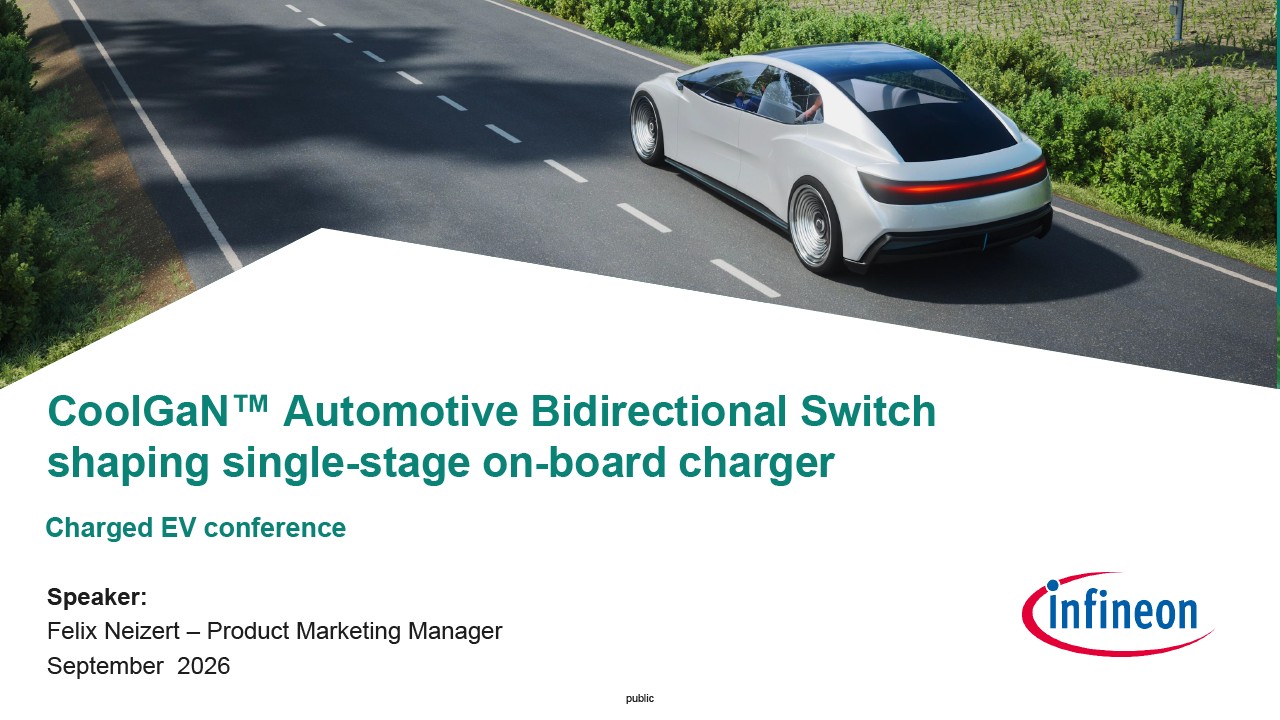 CoolGaN™ Automotive Bidirectional Switch shaping single-stage on-board charger

Charged EV conference

Speaker:
Felix Neizert – Product Marketing Manager
September 2026

infineon

public